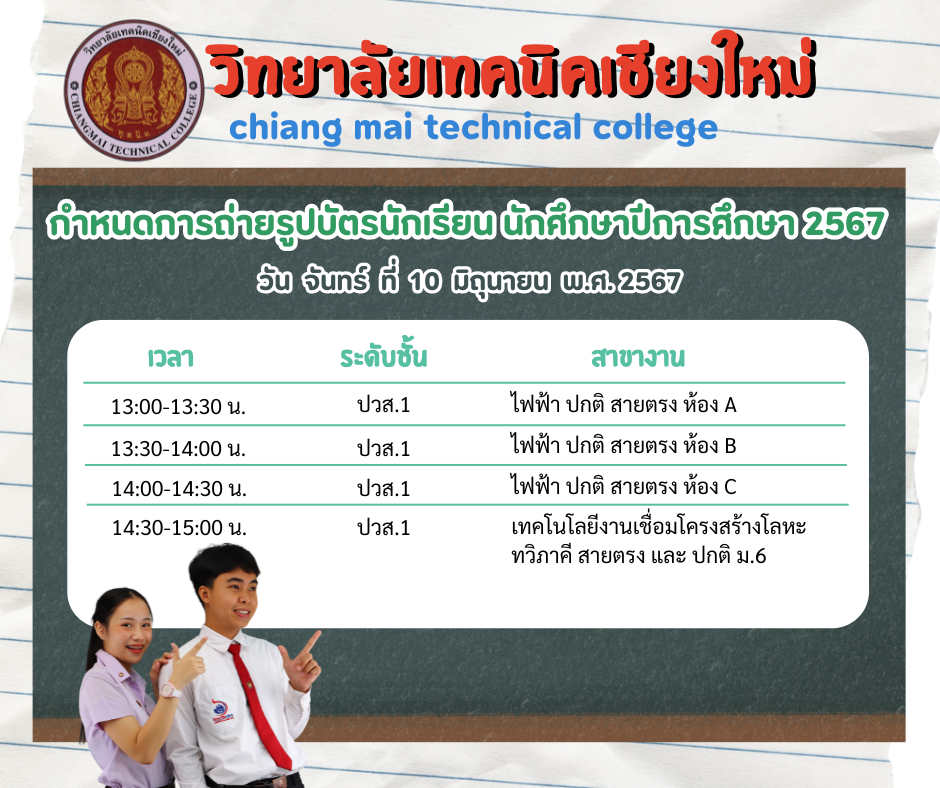 วิทยาลัยเทคนิคเชียงใหม่
CHIANGMAI TECHNICAL COLLEGE

วิทยาลัยเทคนิคเชียงใหม่
chiang mai technical college

กำหนดการถ่ายรูปบัตรนักเรียน นักศึกษาปีการศึกษา 2567
วัน จันทร์ ที่ 10 มิถุนายน พ.ศ. 2567

| เวลา | ระดับชั้น | สาขางาน |
|---|---|---|
| 13:00-13:30 น. | ปวส.1 | ไฟฟ้า ปกติ สายตรง ห้อง A |
| 13:30-14:00 น. | ปวส.1 | ไฟฟ้า ปกติ สายตรง ห้อง B |
| 14:00-14:30 น. | ปวส.1 | ไฟฟ้า ปกติ สายตรง ห้อง C |
| 14:30-15:00 น. | ปวส.1 | เทคโนโลยีงานเชื่อมโครงสร้างโลหะ ทวิภาคี สายตรง และ ปกติ ม.6 |